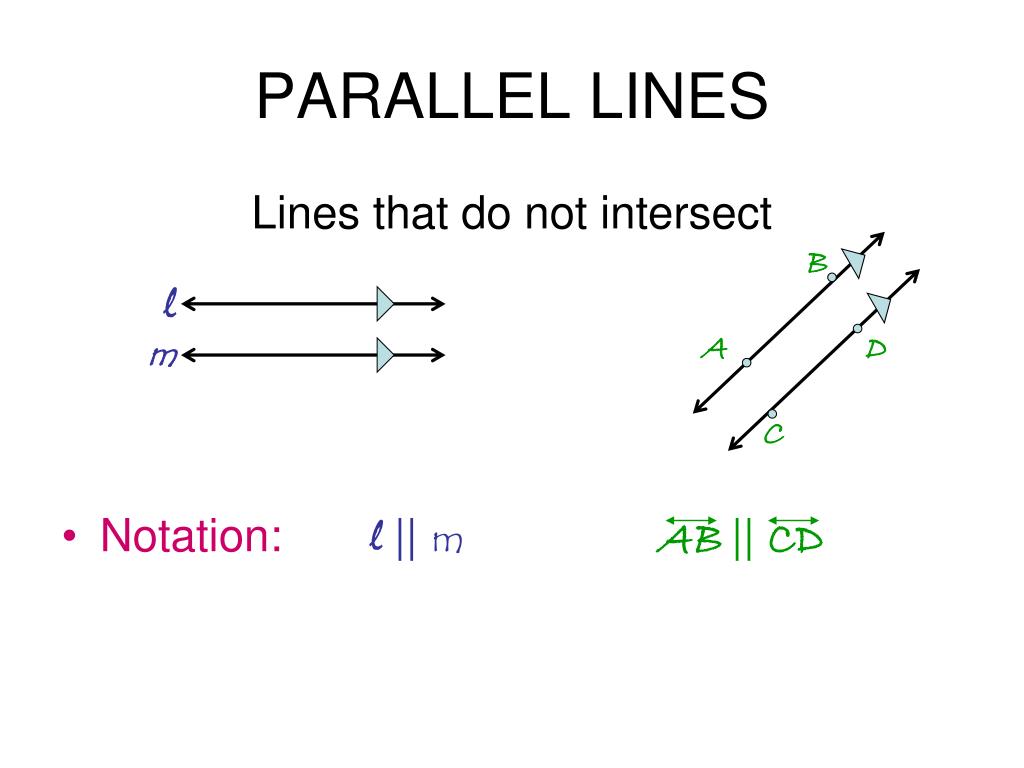 PARALLEL LINES

Lines that do not intersect

$\ell$
$m$

B
A
D
C

• Notation: $\ell \parallel m$ $\overleftrightarrow{AB} \parallel \overleftrightarrow{CD}$